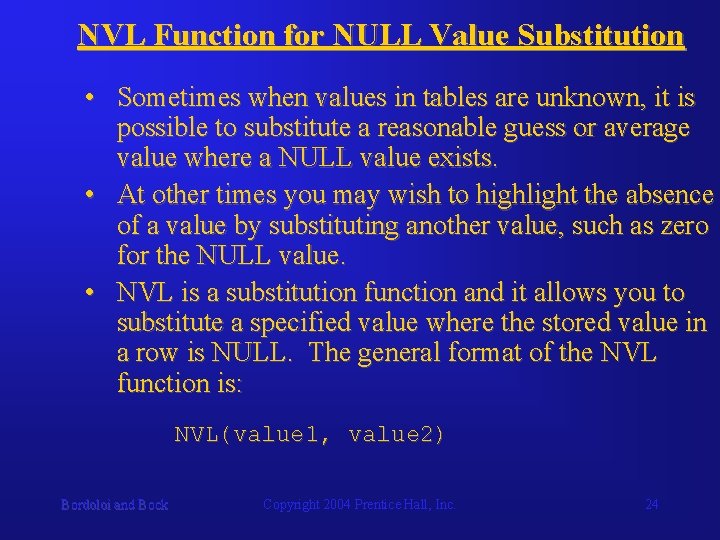 NVL Function for NULL Value Substitution

• Sometimes when values in tables are unknown, it is possible to substitute a reasonable guess or average value where a NULL value exists.

• At other times you may wish to highlight the absence of a value by substituting another value, such as zero for the NULL value.

• NVL is a substitution function and it allows you to substitute a specified value where the stored value in a row is NULL. The general format of the NVL function is:

NVL(value1, value2)

Bordoloi and Bock

Copyright 2004 Prentice Hall, Inc.

24